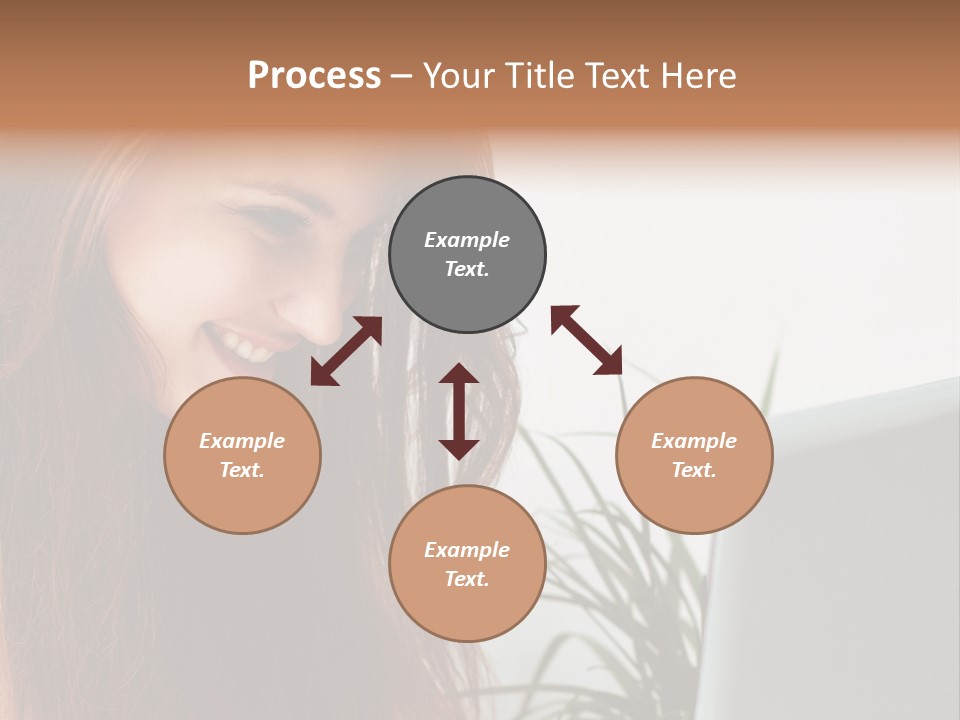 Process – Your Title Text Here

Example Text.

Example Text.

Example Text.

Example Text.